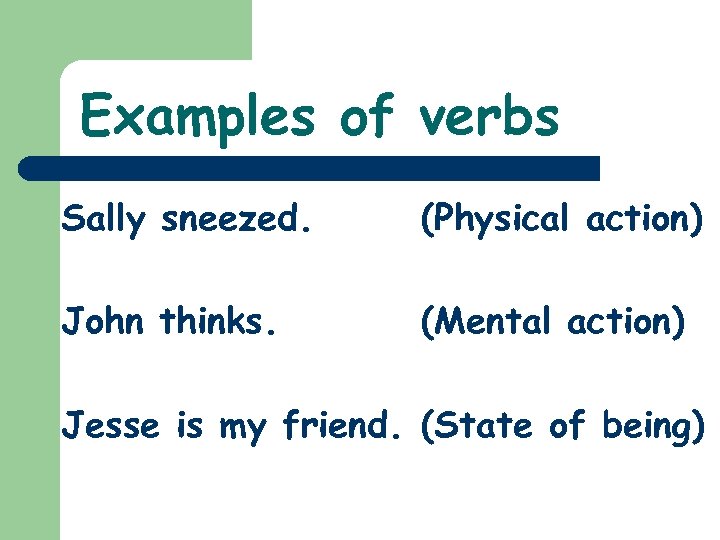 Examples of verbs

Sally sneezed. (Physical action)

John thinks. (Mental action)

Jesse is my friend. (State of being)